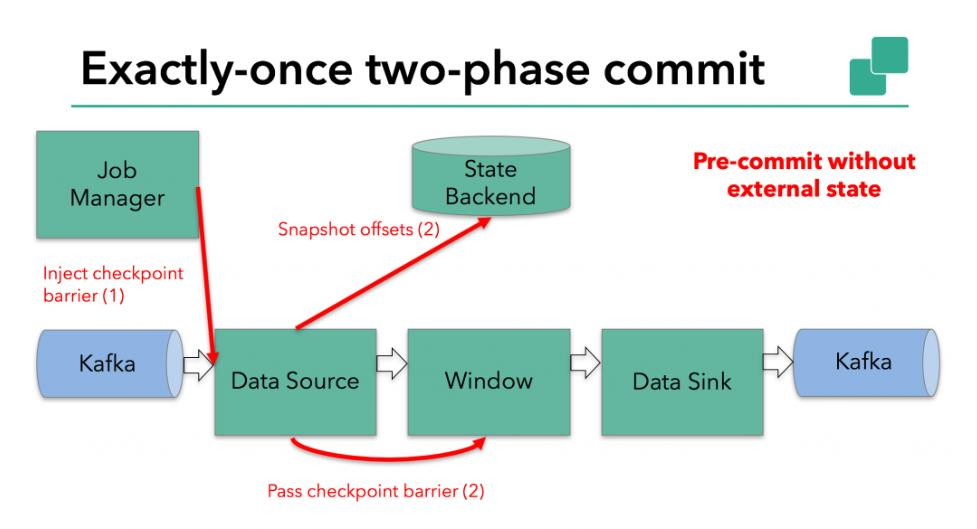 Exactly-once two-phase commit

Job Manager

State Backend

Pre-commit without external state

Snapshot offsets (2)

Inject checkpoint barrier (1)

Kafka

Data Source

Window

Data Sink

Kafka

Pass checkpoint barrier (2)